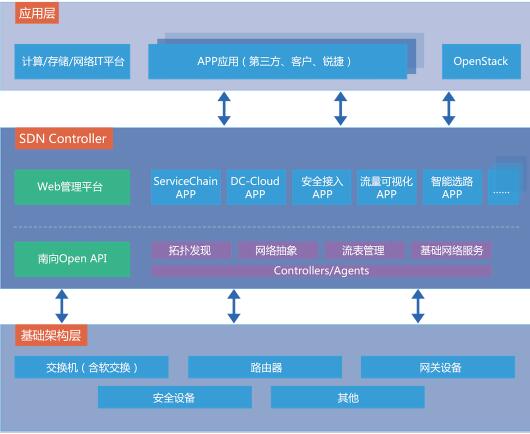 应用层

计算/存储/网络IT平台

APP应用（第三方、客户、锐捷）

OpenStack

SDN Controller

Web管理平台

ServiceChain APP

DC-Cloud APP

安全接入 APP

流量可视化 APP

智能选路 APP

……

南向Open API

拓扑发现

网络抽象

流表管理

基础网络服务

Controllers/Agents

基础架构层

交换机（含软交换）

路由器

网关设备

安全设备

其他